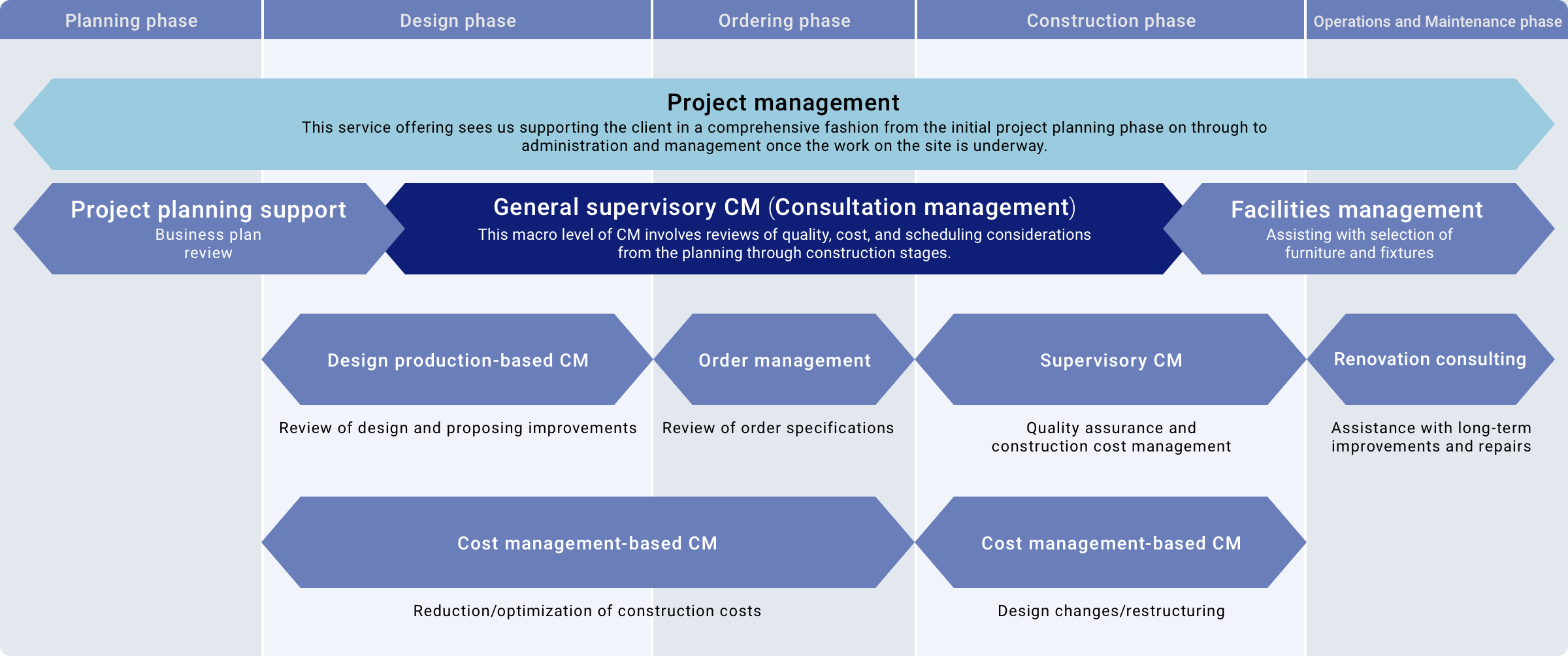 Planning phase

Design phase

Ordering phase

Construction phase

Operations and Maintenance phase

Project management

This service offering sees us supporting the client in a comprehensive fashion from the initial project planning phase on through to administration and management once the work on the site is underway.

Project planning support

Business plan review

General supervisory CM (Consultation management)

This macro level of CM involves reviews of quality, cost, and scheduling considerations from the planning through construction stages.

Facilities management

Assisting with selection of furniture and fixtures

Design production-based CM

Review of design and proposing improvements

Order management

Review of order specifications

Supervisory CM

Quality assurance and construction cost management

Renovation consulting

Assistance with long-term improvements and repairs

Cost management-based CM

Reduction/optimization of construction costs

Cost management-based CM

Design changes/restructuring